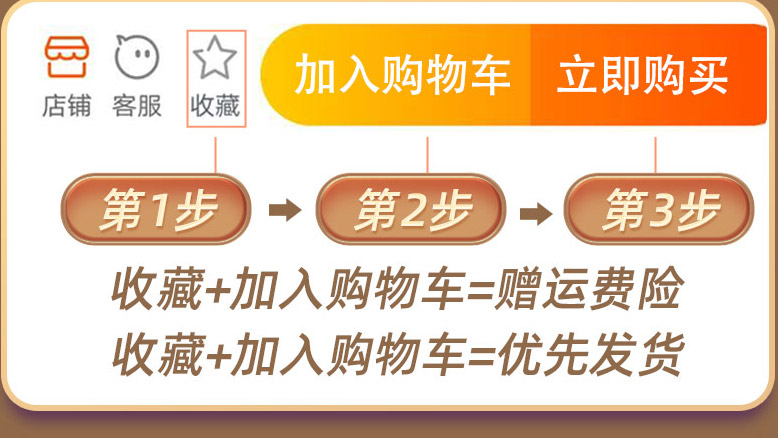 店铺 客服 收藏

加入购物车 立即购买

第1步 第2步 第3步

收藏+加入购物车=赠运费险
收藏+加入购物车=优先发货